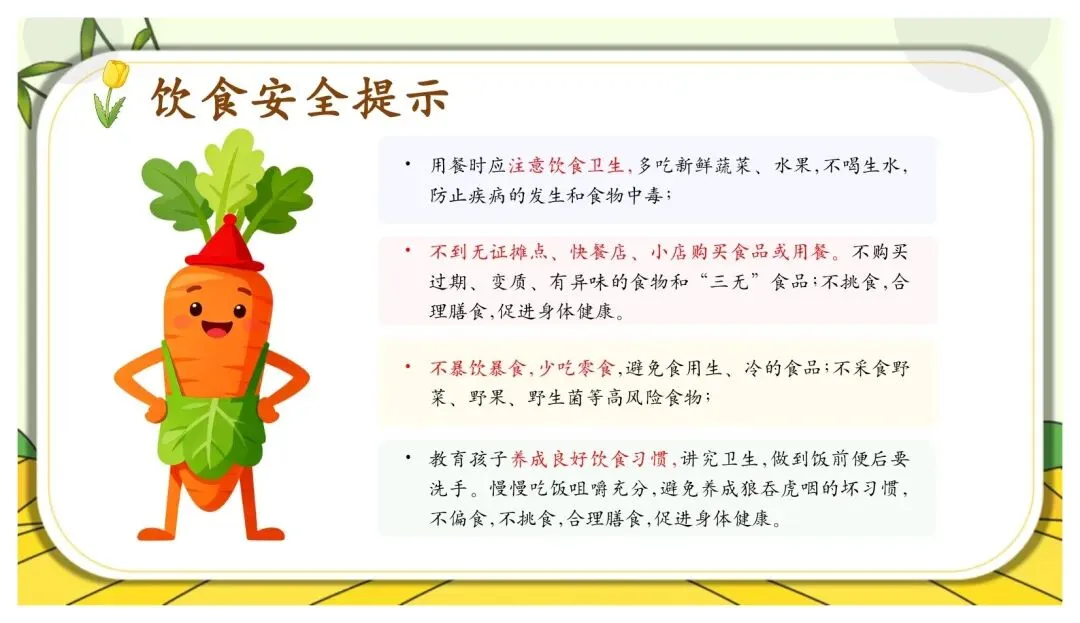 饮食安全提示

• 用餐时应注意饮食卫生,多吃新鲜蔬菜、水果,不喝生水,防止疾病的发生和食物中毒;

• 不到无证摊点、快餐店、小店购买食品或用餐。不购买过期、变质、有异味的食物和“三无”食品;不挑食,合理膳食,促进身体健康。

• 不暴饮暴食,少吃零食,避免食用生、冷的食品;不采食野菜、野果、野生菌等高风险食物;

• 教育孩子养成良好饮食习惯,讲究卫生,做到饭前便后要洗手。慢慢吃饭咀嚼充分,避免养成狼吞虎咽的坏习惯,不偏食,不挑食,合理膳食,促进身体健康。